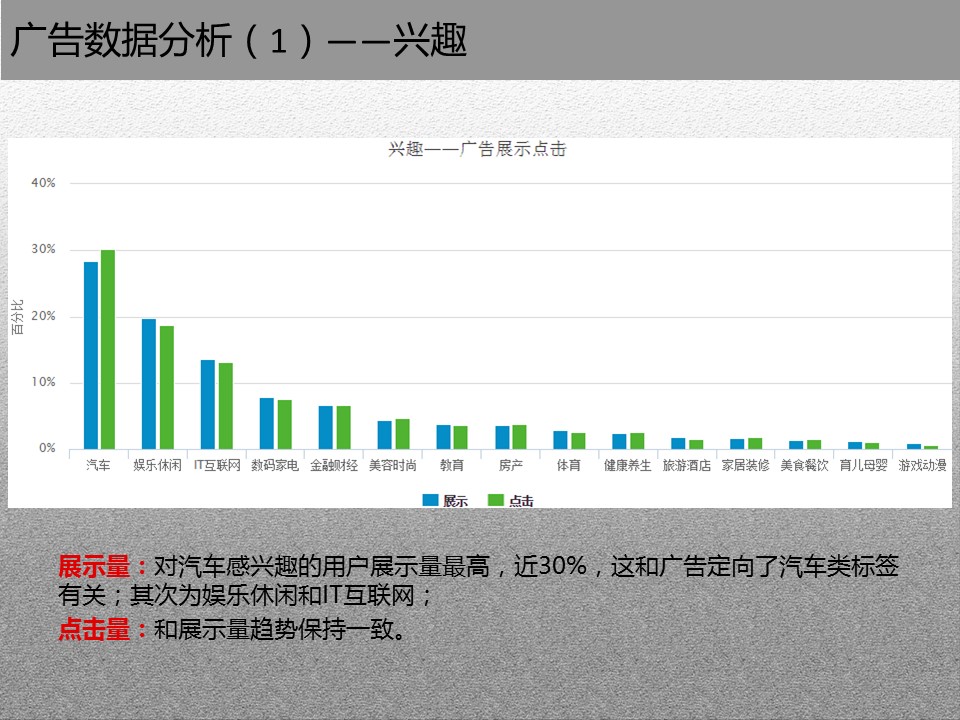 广告数据分析（1）——兴趣

兴趣——广告展示点击

40%
30%
20%
10%
0%

百分比

汽车 娱乐休闲 IT互联网 数码家电 金融财经 美容时尚 教育 房产 体育 健康养生 旅游酒店 家居装修 美食餐饮 育儿母婴 游戏动漫

展示 点击

展示量：对汽车感兴趣的用户展示量最高，近30%，这和广告定向了汽车类标签有关；其次为娱乐休闲和IT互联网；

点击量：和展示量趋势保持一致。